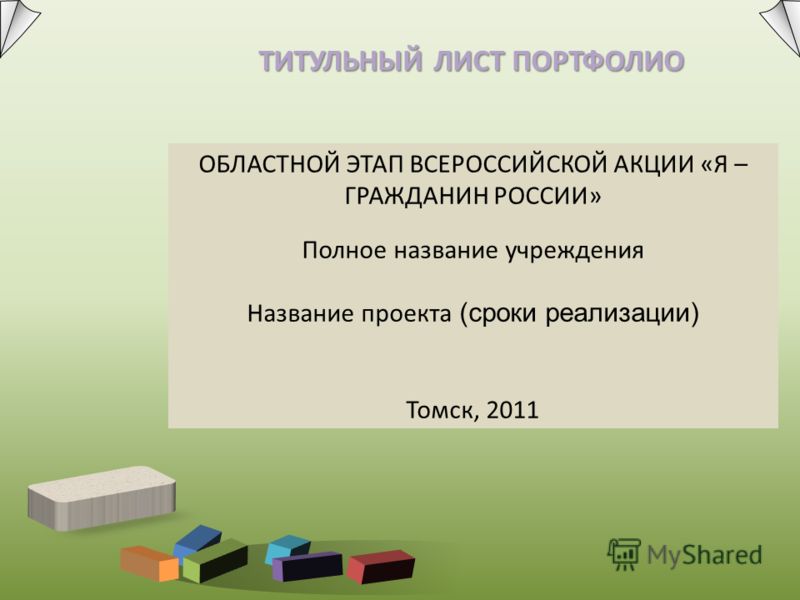 ТИТУЛЬНЫЙ ЛИСТ ПОРТФОЛИО

ОБЛАСТНОЙ ЭТАП ВСЕРОССИЙСКОЙ АКЦИИ «Я – ГРАЖДАНИН РОССИИ»

Полное название учреждения

Название проекта (сроки реализации)

Томск, 2011

MyShared